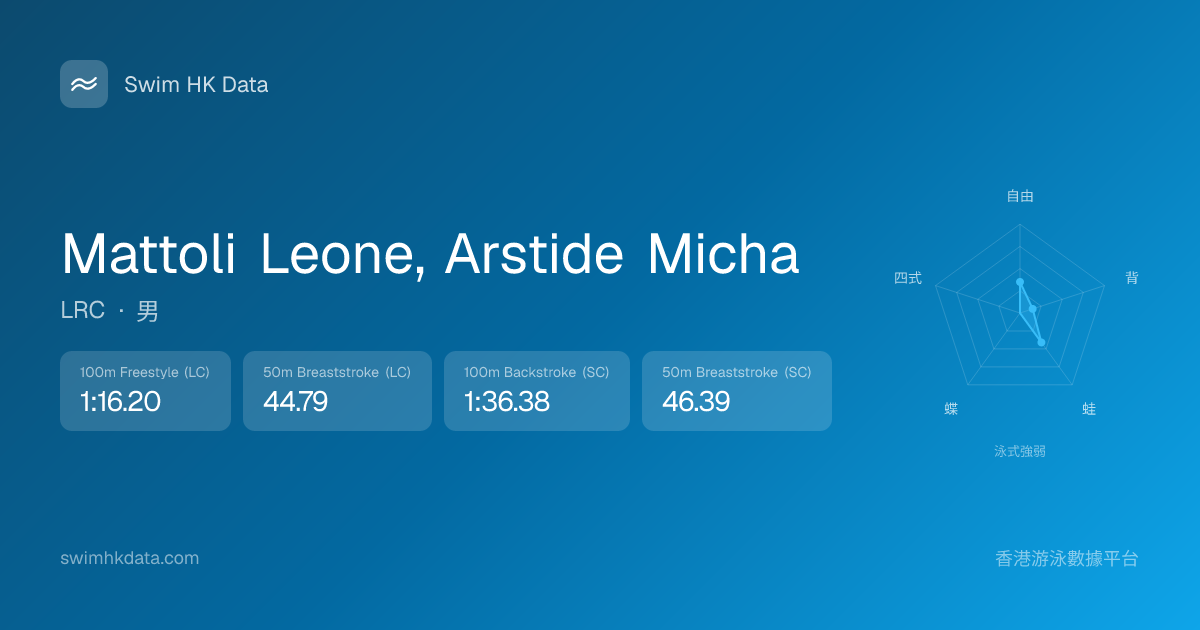 Swim HK Data

Mattoli Leone, Arstide Micha

LRC · 男

100m Freestyle (LC)
1:16.20

50m Breaststroke (LC)
44.79

100m Backstroke (SC)
1:36.38

50m Breaststroke (SC)
46.39

自由
背
蛙
蝶
四式
泳式強弱

swimhkdata.com

香港游泳數據平台